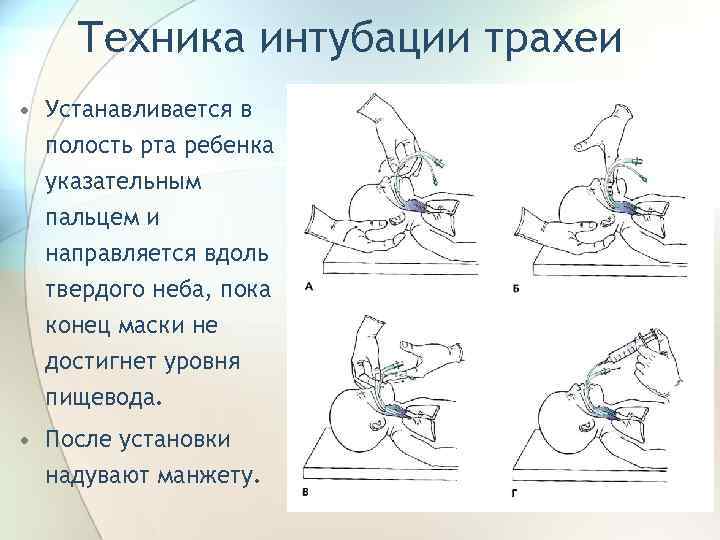 Техника интубации трахеи

• Устанавливается в полость рта ребенка указательным пальцем и направляется вдоль твердого неба, пока конец маски не достигнет уровня пищевода.

• После установки надувают манжету.

А

Б

В

Г